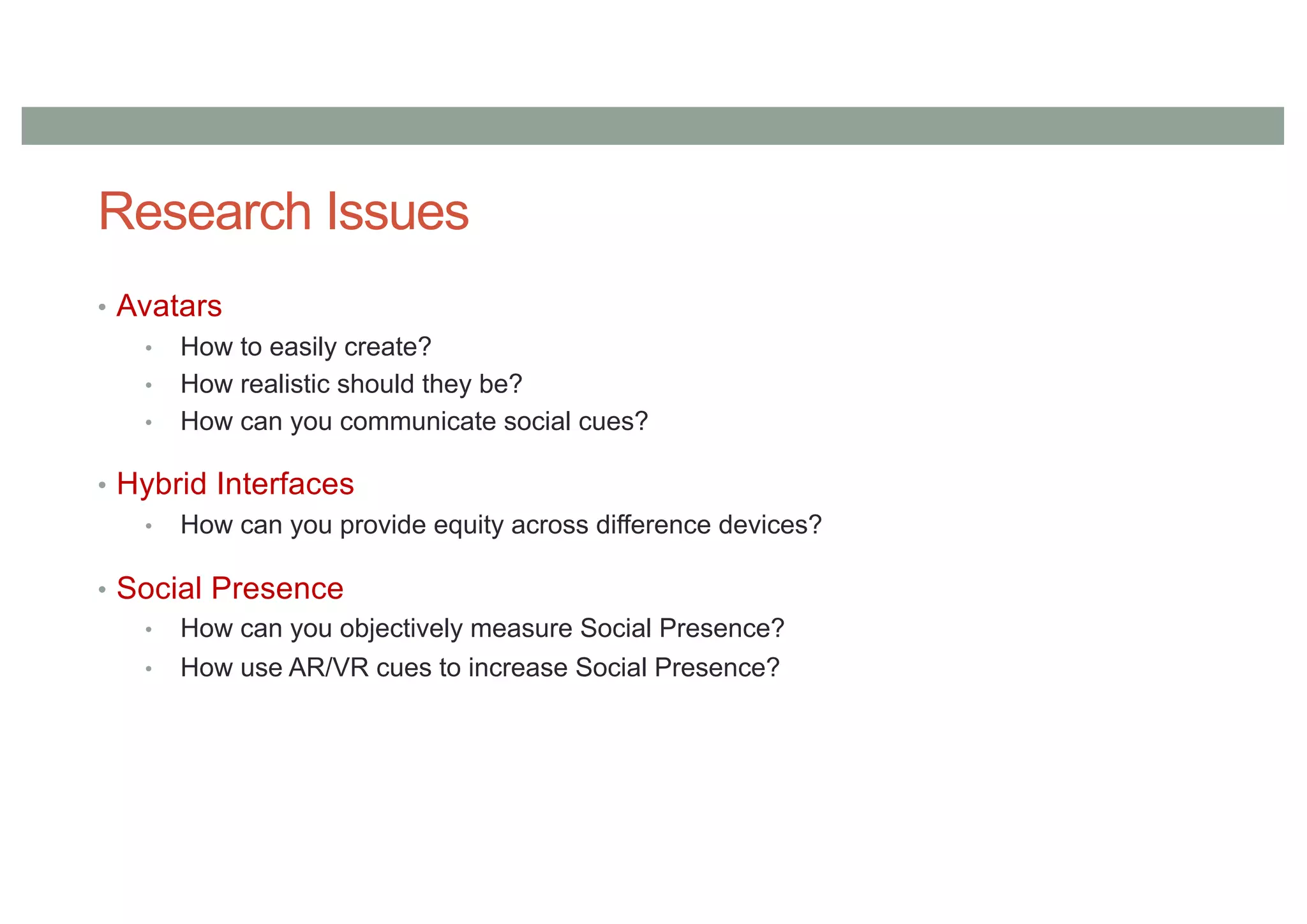 Research Issues

• Avatars
  • How to easily create?
  • How realistic should they be?
  • How can you communicate social cues?

• Hybrid Interfaces
  • How can you provide equity across difference devices?

• Social Presence
  • How can you objectively measure Social Presence?
  • How use AR/VR cues to increase Social Presence?